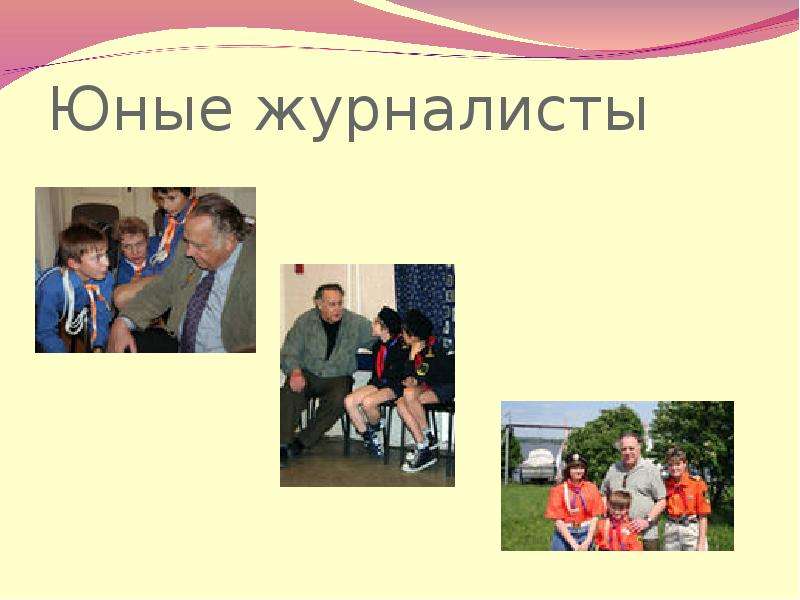 Юные журналисты